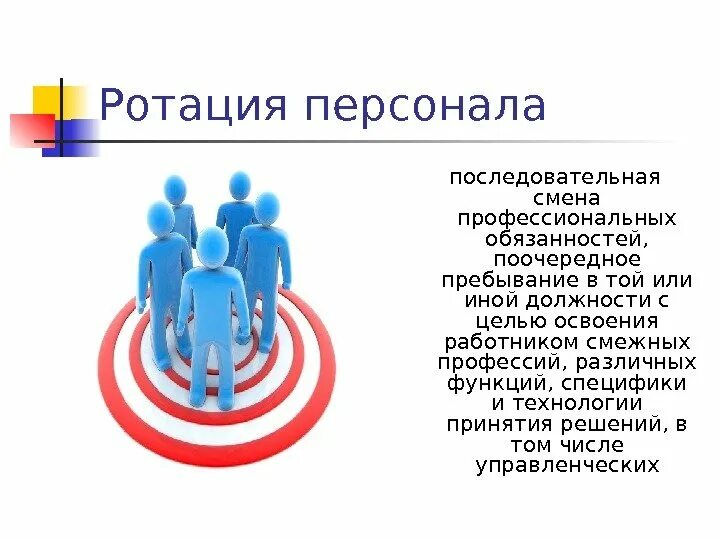 Ротация персонала

последовательная смена профессиональных обязанностей, поочередное пребывание в той или иной должности с целью освоения работником смежных профессий, различных функций, специфики и технологии принятия решений, в том числе управленческих